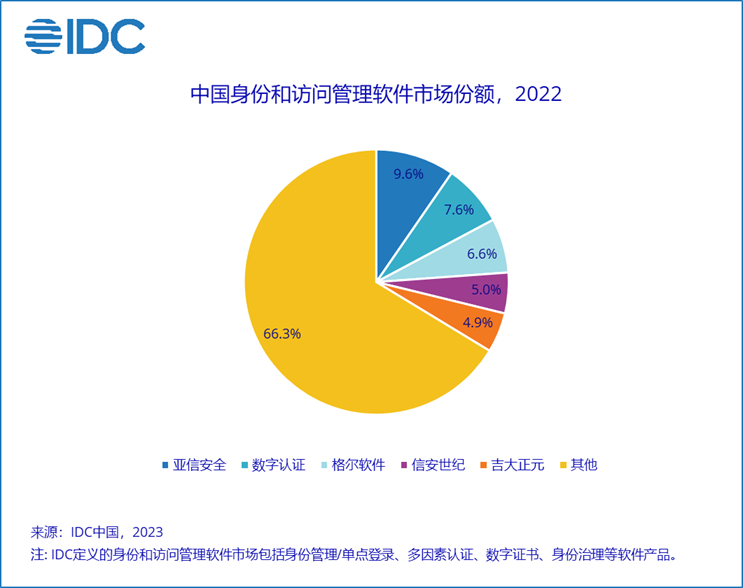 IDC

中国身份和访问管理软件市场份额，2022

9.6%
7.6%
6.6%
5.0%
4.9%
66.3%

亚信安全　数字认证　格尔软件　信安世纪　吉大正元　其他

来源：IDC中国，2023
注: IDC定义的身份和访问管理软件市场包括身份管理/单点登录、多因素认证、数字证书、身份治理等软件产品。